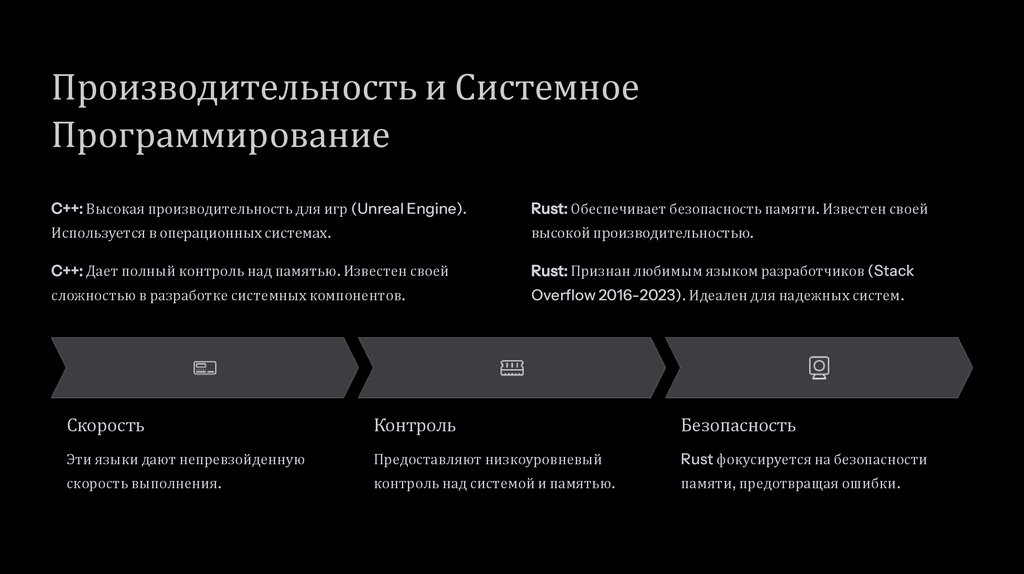 Производительность и Системное Программирование

C++: Высокая производительность для игр (Unreal Engine). Используется в операционных системах.

C++: Дает полный контроль над памятью. Известен своей сложностью в разработке системных компонентов.

Rust: Обеспечивает безопасность памяти. Известен своей высокой производительностью.

Rust: Признан любимым языком разработчиков (Stack Overflow 2016-2023). Идеален для надежных систем.

Скорость

Эти языки дают непревзойденную скорость выполнения.

Контроль

Предоставляют низкоуровневый контроль над системой и памятью.

Безопасность

Rust фокусируется на безопасности памяти, предотвращая ошибки.